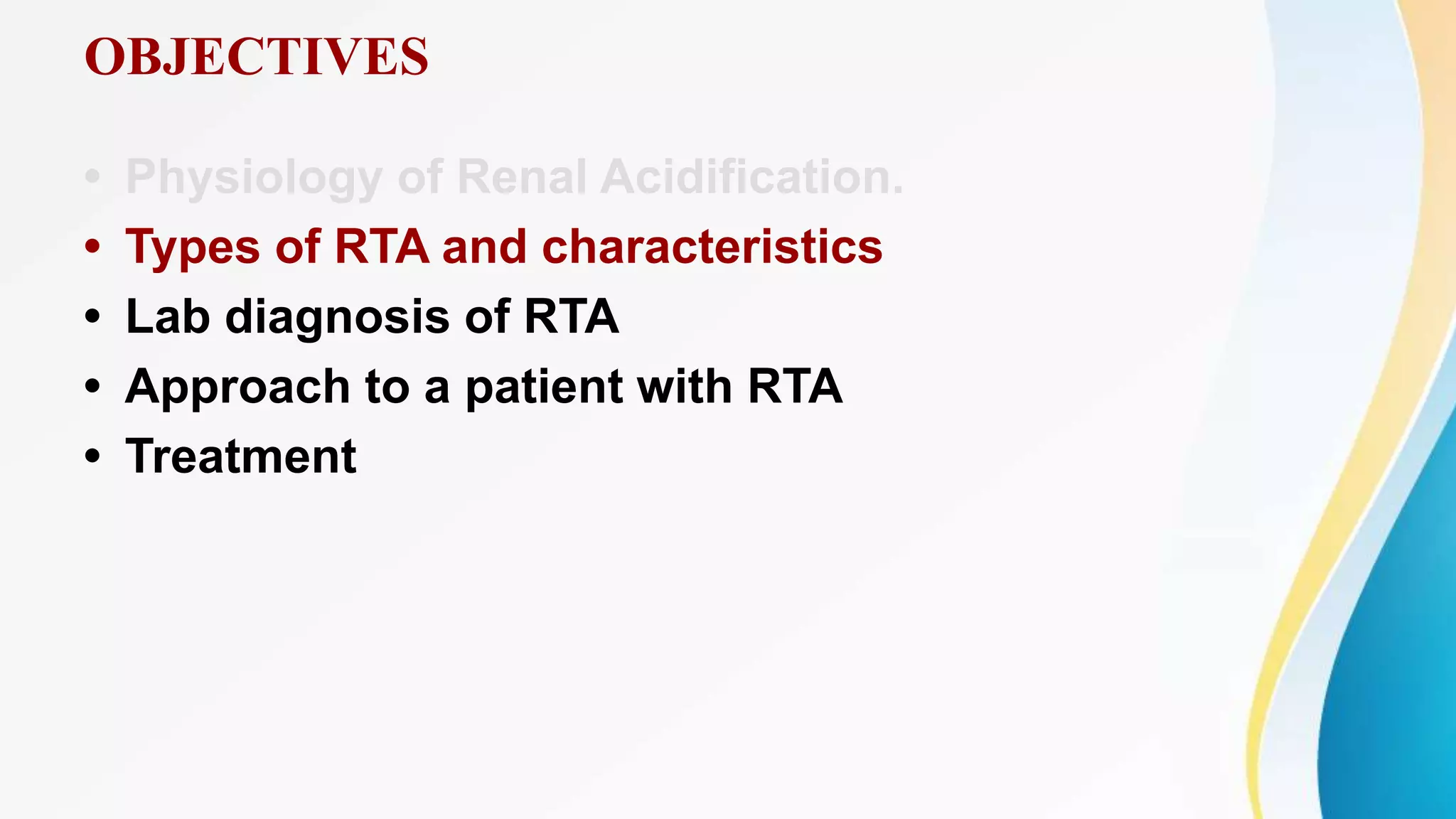 OBJECTIVES

• Physiology of Renal Acidification.
• Types of RTA and characteristics
• Lab diagnosis of RTA
• Approach to a patient with RTA
• Treatment